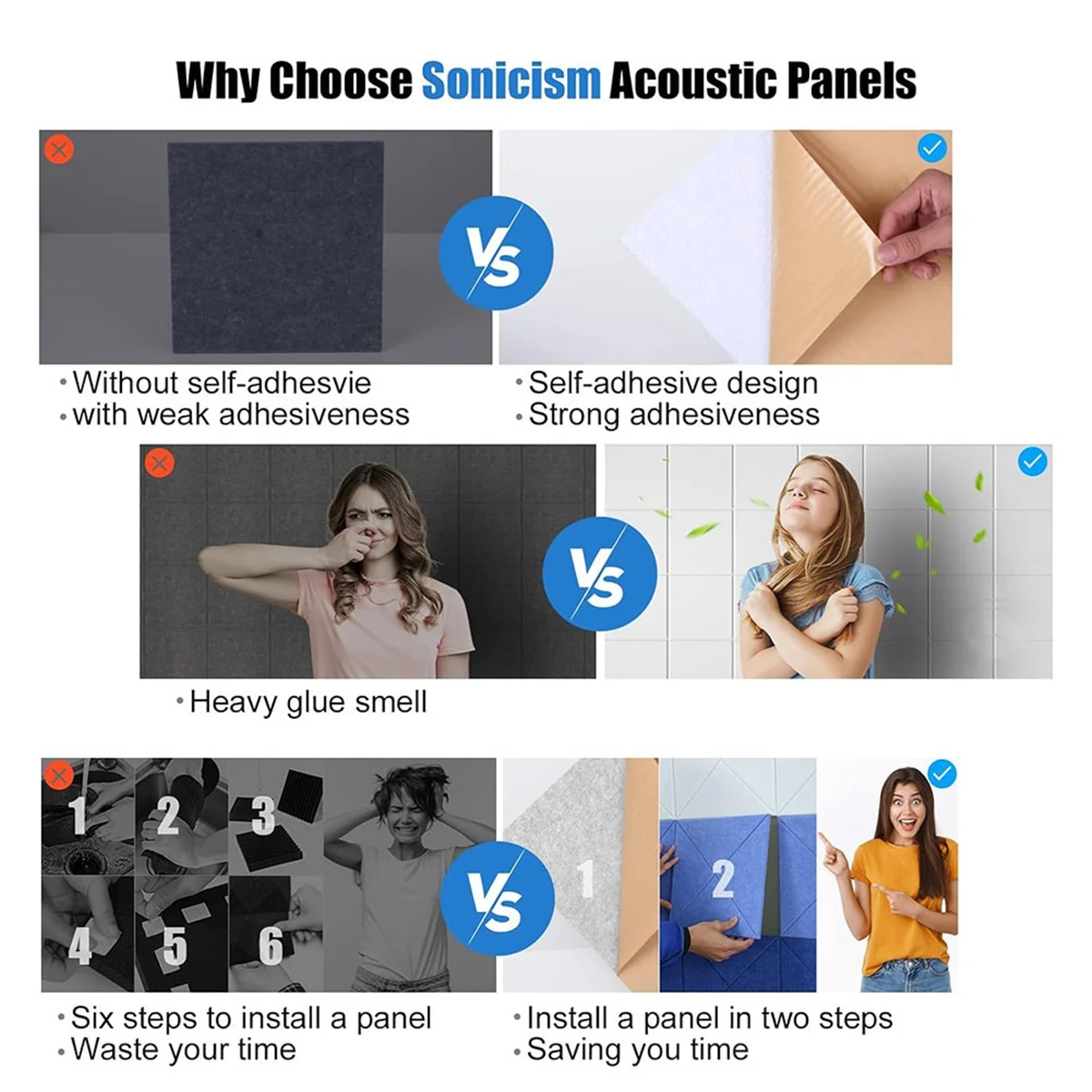 Why Choose Sonicism Acoustic Panels

VS

• Without self-adhesvie
• with weak adhesiveness

• Self-adhesive design
• Strong adhesiveness

VS

• Heavy glue smell

1 2 3 4 5 6

VS

1 2

• Six steps to install a panel
• Waste your time

• Install a panel in two steps
• Saving you time